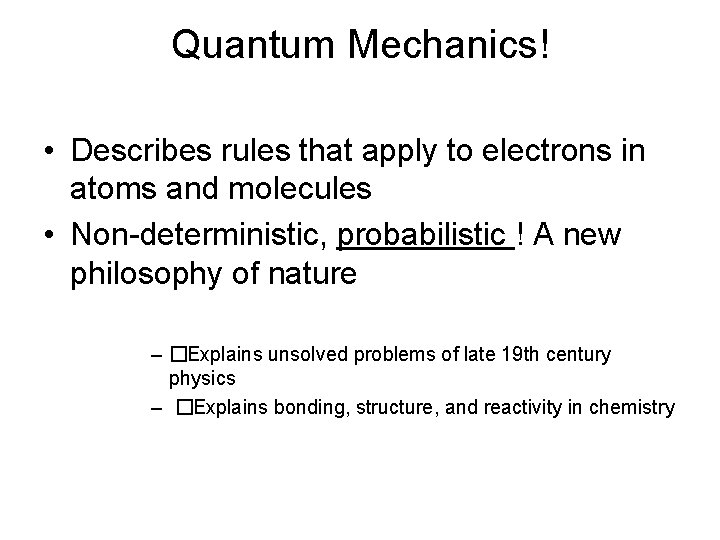 Quantum Mechanics!

• Describes rules that apply to electrons in atoms and molecules
• Non-deterministic, probabilistic ! A new philosophy of nature

– □Explains unsolved problems of late 19th century physics
– □Explains bonding, structure, and reactivity in chemistry